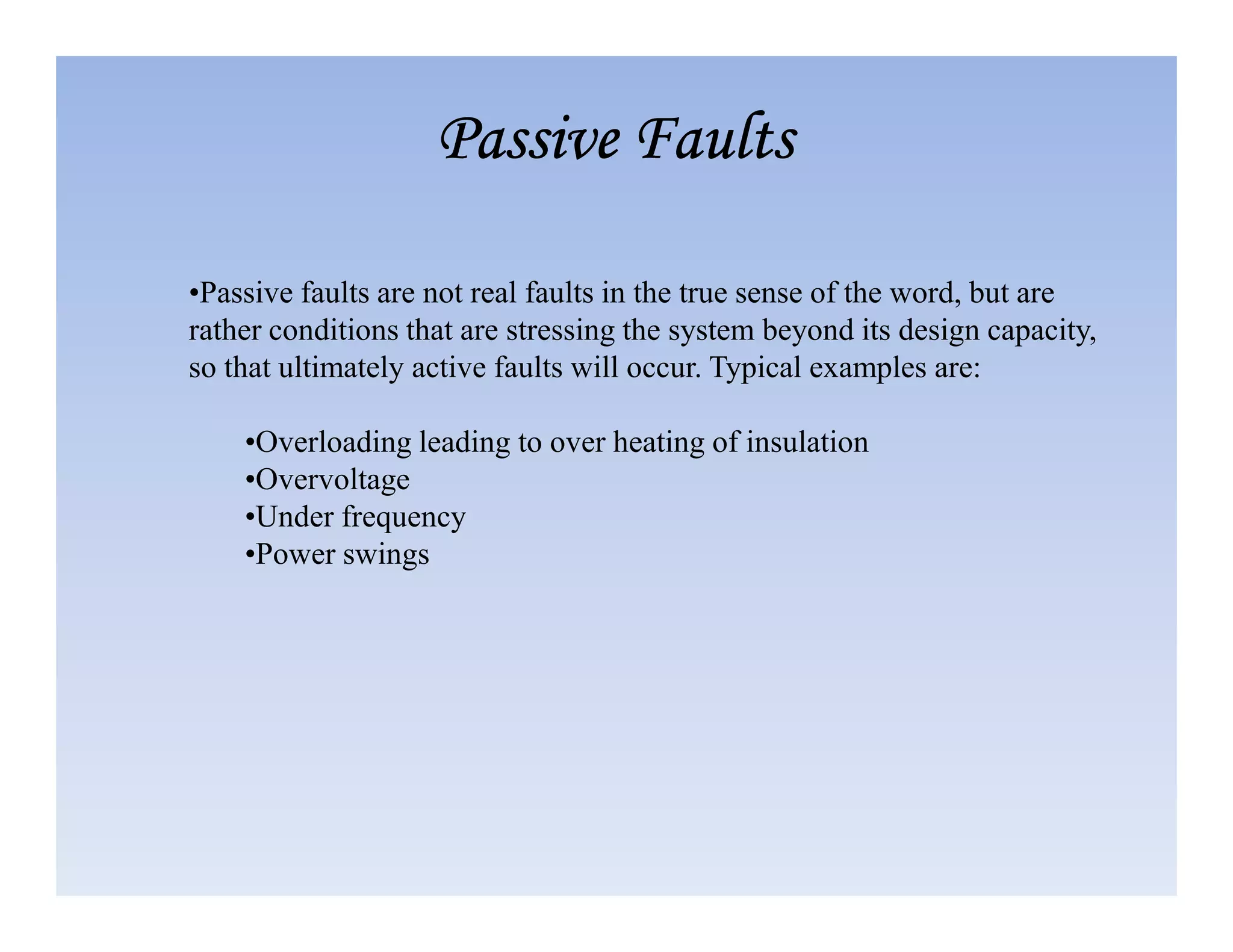 Passive Faults

•Passive faults are not real faults in the true sense of the word, but are rather conditions that are stressing the system beyond its design capacity, so that ultimately active faults will occur. Typical examples are:

•Overloading leading to over heating of insulation
•Overvoltage
•Under frequency
•Power swings